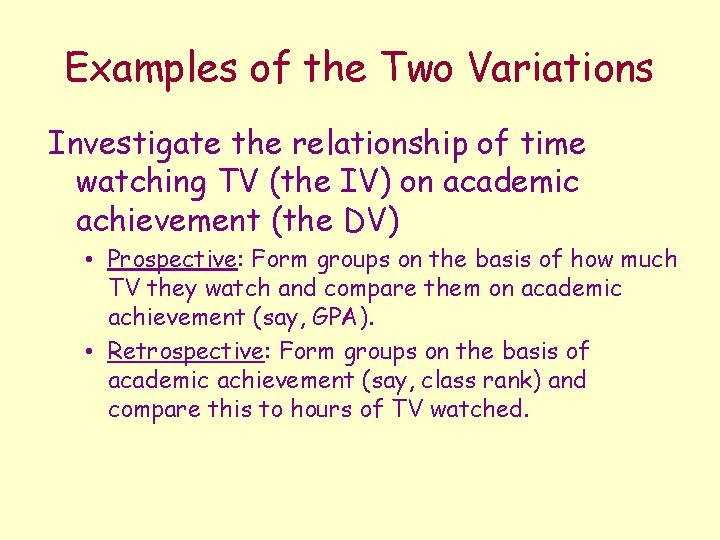 Examples of the Two Variations

Investigate the relationship of time watching TV (the IV) on academic achievement (the DV)

• Prospective: Form groups on the basis of how much TV they watch and compare them on academic achievement (say, GPA).

• Retrospective: Form groups on the basis of academic achievement (say, class rank) and compare this to hours of TV watched.